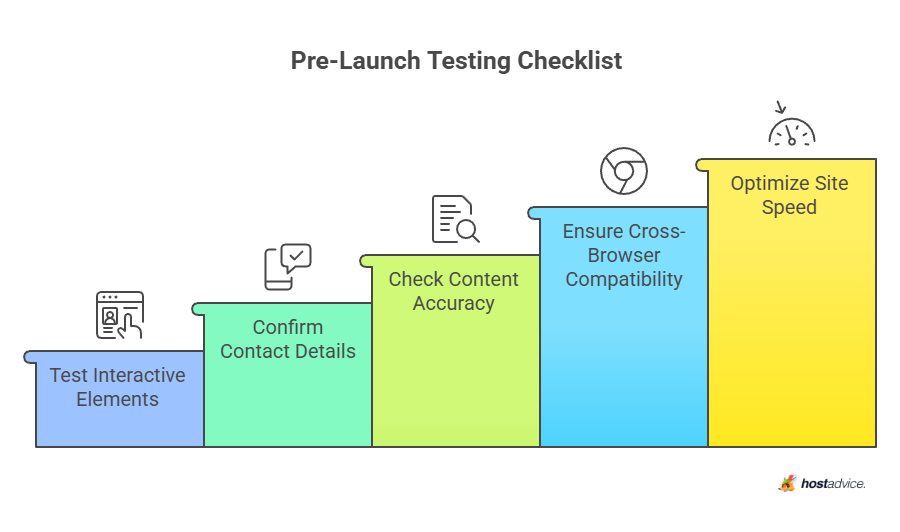 Pre-Launch Testing Checklist

Test Interactive Elements

Confirm Contact Details

Check Content Accuracy

Ensure Cross-Browser Compatibility

Optimize Site Speed

hostadvice.